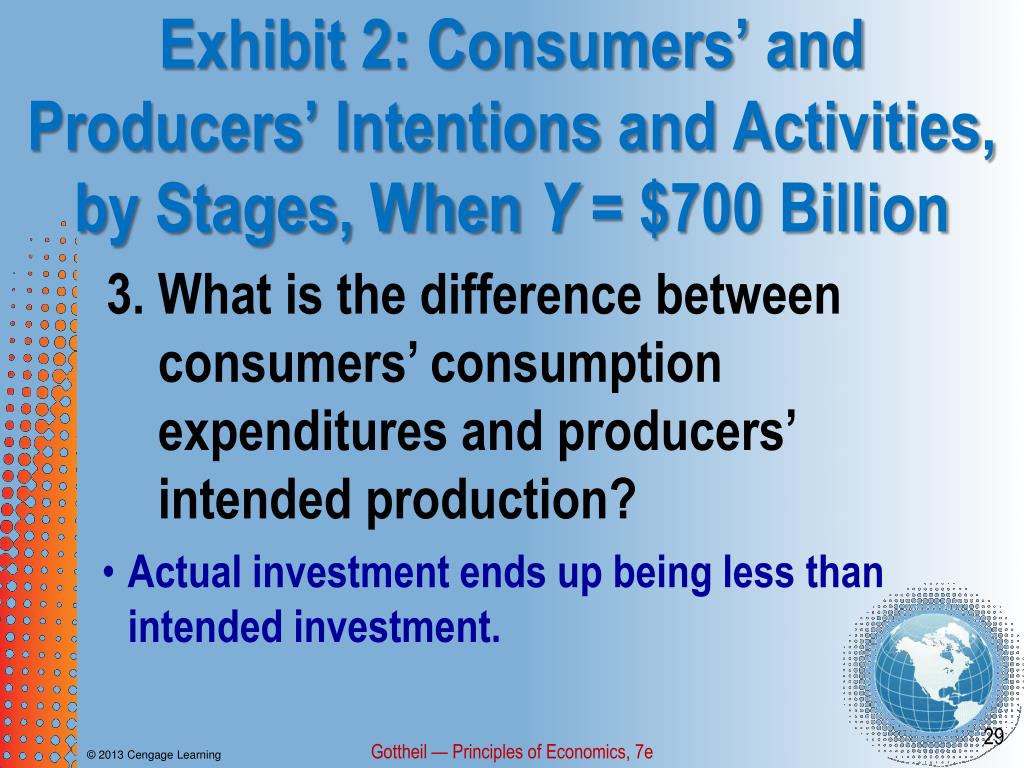 Exhibit 2: Consumers' and Producers' Intentions and Activities, by Stages, When $Y$ = \$700 Billion

3. What is the difference between consumers' consumption expenditures and producers' intended production?

• Actual investment ends up being less than intended investment.

© 2013 Cengage Learning

Gottheil — Principles of Economics, 7e

29